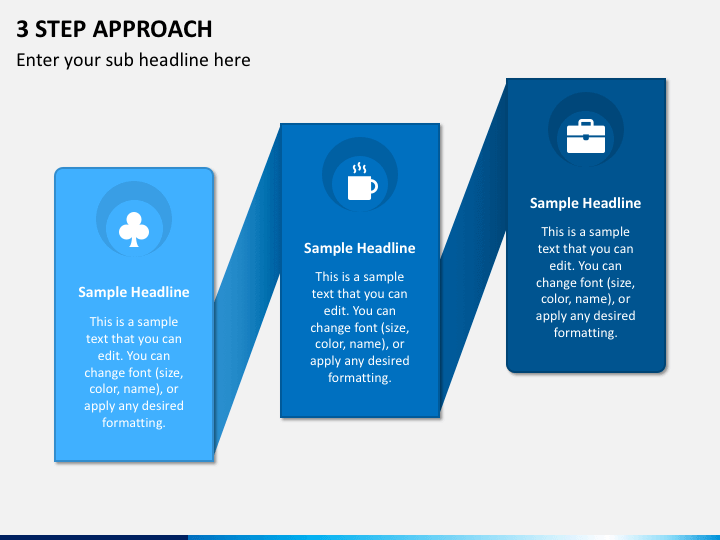 3 STEP APPROACH

Enter your sub headline here

Sample Headline

This is a sample text that you can edit. You can change font (size, color, name), or apply any desired formatting.

Sample Headline

This is a sample text that you can edit. You can change font (size, color, name), or apply any desired formatting.

Sample Headline

This is a sample text that you can edit. You can change font (size, color, name), or apply any desired formatting.